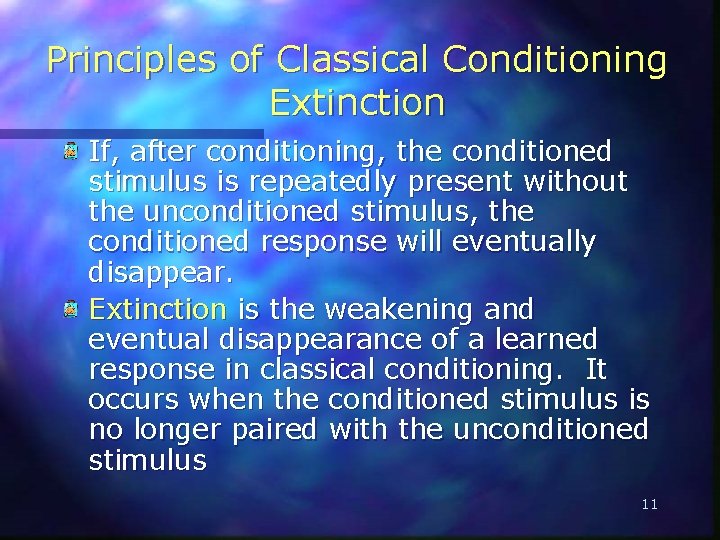 Principles of Classical Conditioning
Extinction

If, after conditioning, the conditioned stimulus is repeatedly present without the unconditioned stimulus, the conditioned response will eventually disappear.

Extinction is the weakening and eventual disappearance of a learned response in classical conditioning. It occurs when the conditioned stimulus is no longer paired with the unconditioned stimulus

11